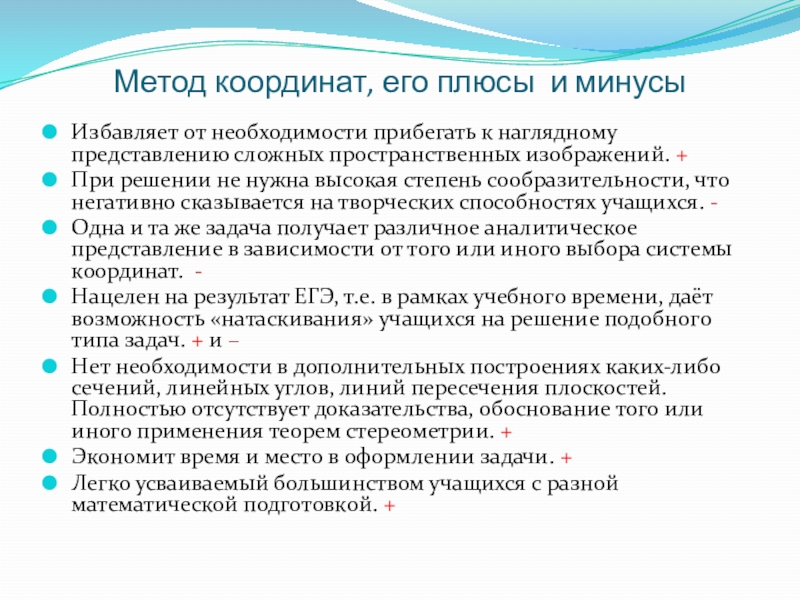 Метод координат, его плюсы и минусы

Избавляет от необходимости прибегать к наглядному представлению сложных пространственных изображений. +

При решении не нужна высокая степень сообразительности, что негативно сказывается на творческих способностях учащихся. -

Одна и та же задача получает различное аналитическое представление в зависимости от того или иного выбора системы координат. -

Нацелен на результат ЕГЭ, т.е. в рамках учебного времени, даёт возможность «натаскивания» учащихся на решение подобного типа задач. + и –

Нет необходимости в дополнительных построениях каких-либо сечений, линейных углов, линий пересечения плоскостей. Полностью отсутствует доказательства, обоснование того или иного применения теорем стереометрии. +

Экономит время и место в оформлении задачи. +

Легко усваиваемый большинством учащихся с разной математической подготовкой. +